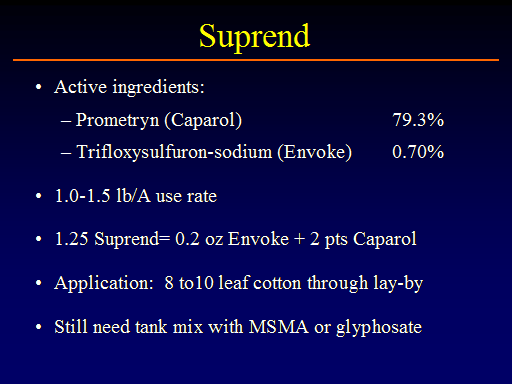 Suprend

• Active ingredients:
– Prometryn (Caparol) 79.3%
– Trifloxysulfuron-sodium (Envoke) 0.70%

• 1.0-1.5 lb/A use rate

• 1.25 Suprend= 0.2 oz Envoke + 2 pts Caparol

• Application: 8 to10 leaf cotton through lay-by

• Still need tank mix with MSMA or glyphosate